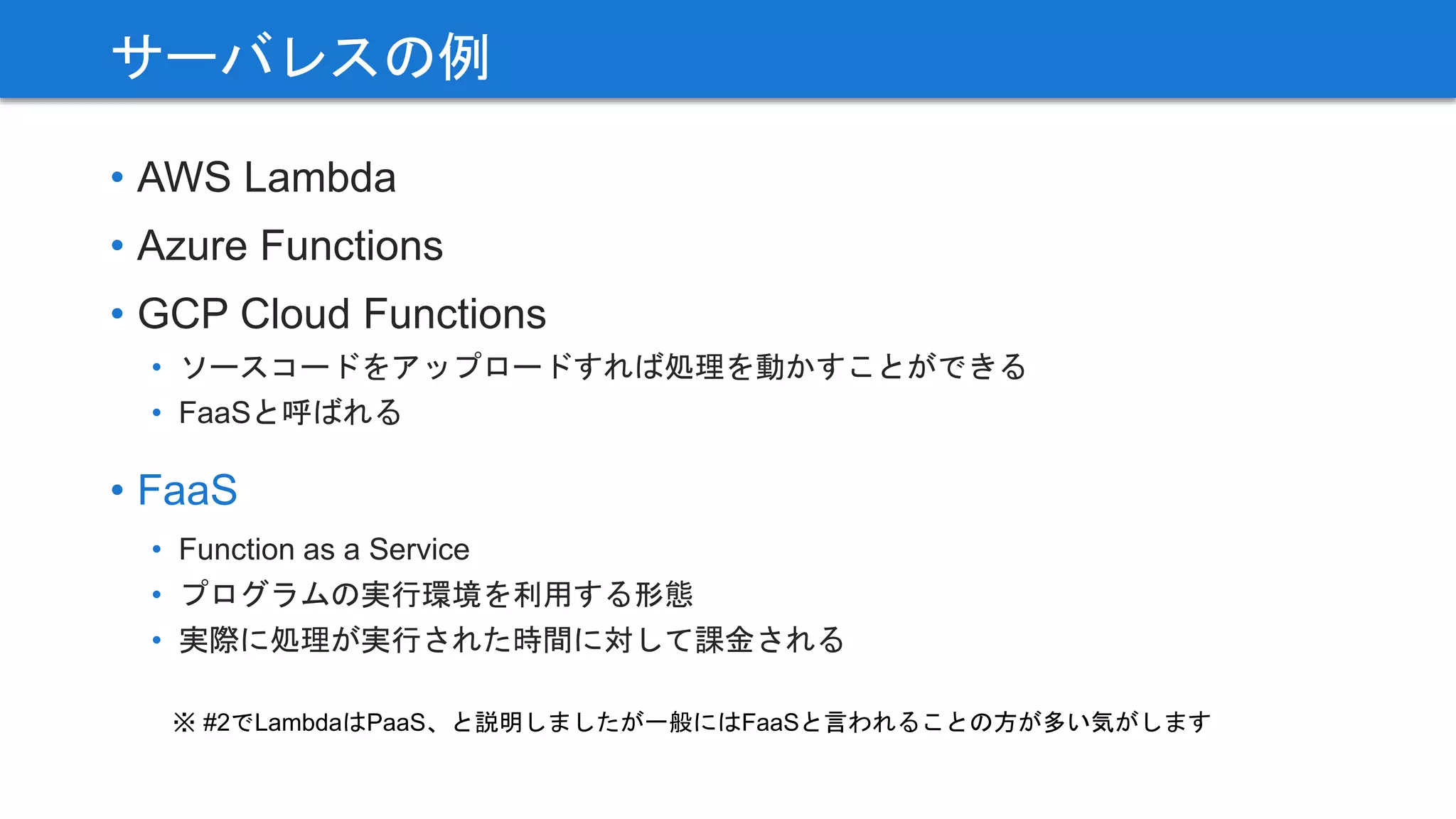 サーバレスの例

• AWS Lambda
• Azure Functions
• GCP Cloud Functions
  • ソースコードをアップロードすれば処理を動かすことができる
  • FaaSと呼ばれる

• FaaS
  • Function as a Service
  • プログラムの実行環境を利用する形態
  • 実際に処理が実行された時間に対して課金される

※ #2でLambdaはPaaS、と説明しましたが一般にはFaaSと言われることの方が多い気がします